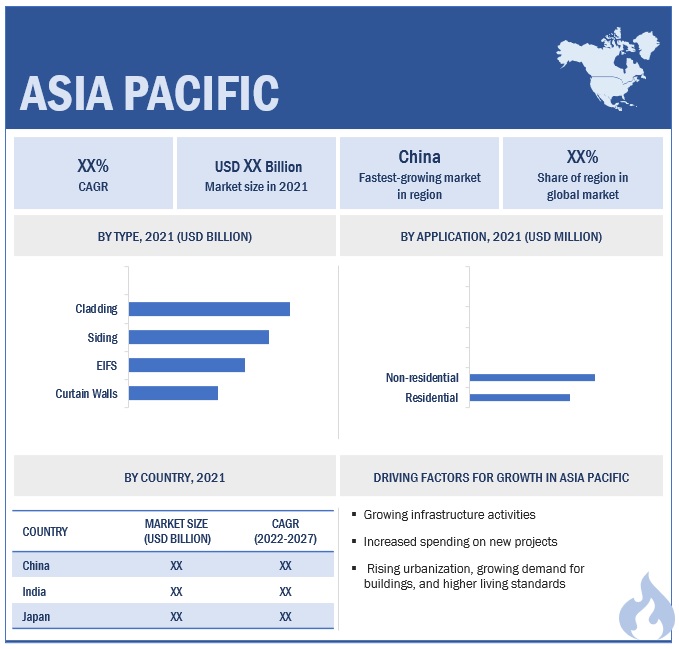 ASIA PACIFIC

XX%
CAGR

USD XX Billion
Market size in 2021

China
Fastest-growing market in region

XX%
Share of region in global market

BY TYPE, 2021 (USD BILLION)

Cladding
Siding
EIFS
Curtain Walls

BY APPLICATION, 2021 (USD MILLION)

Non-residential
Residential

BY COUNTRY, 2021

| COUNTRY | MARKET SIZE (USD BILLION) | CAGR (2022-2027) |
|---|---|---|
| China | XX | XX |
| India | XX | XX |
| Japan | XX | XX |

DRIVING FACTORS FOR GROWTH IN ASIA PACIFIC

▪ Growing infrastructure activities

▪ Increased spending on new projects

▪ Rising urbanization, growing demand for buildings, and higher living standards